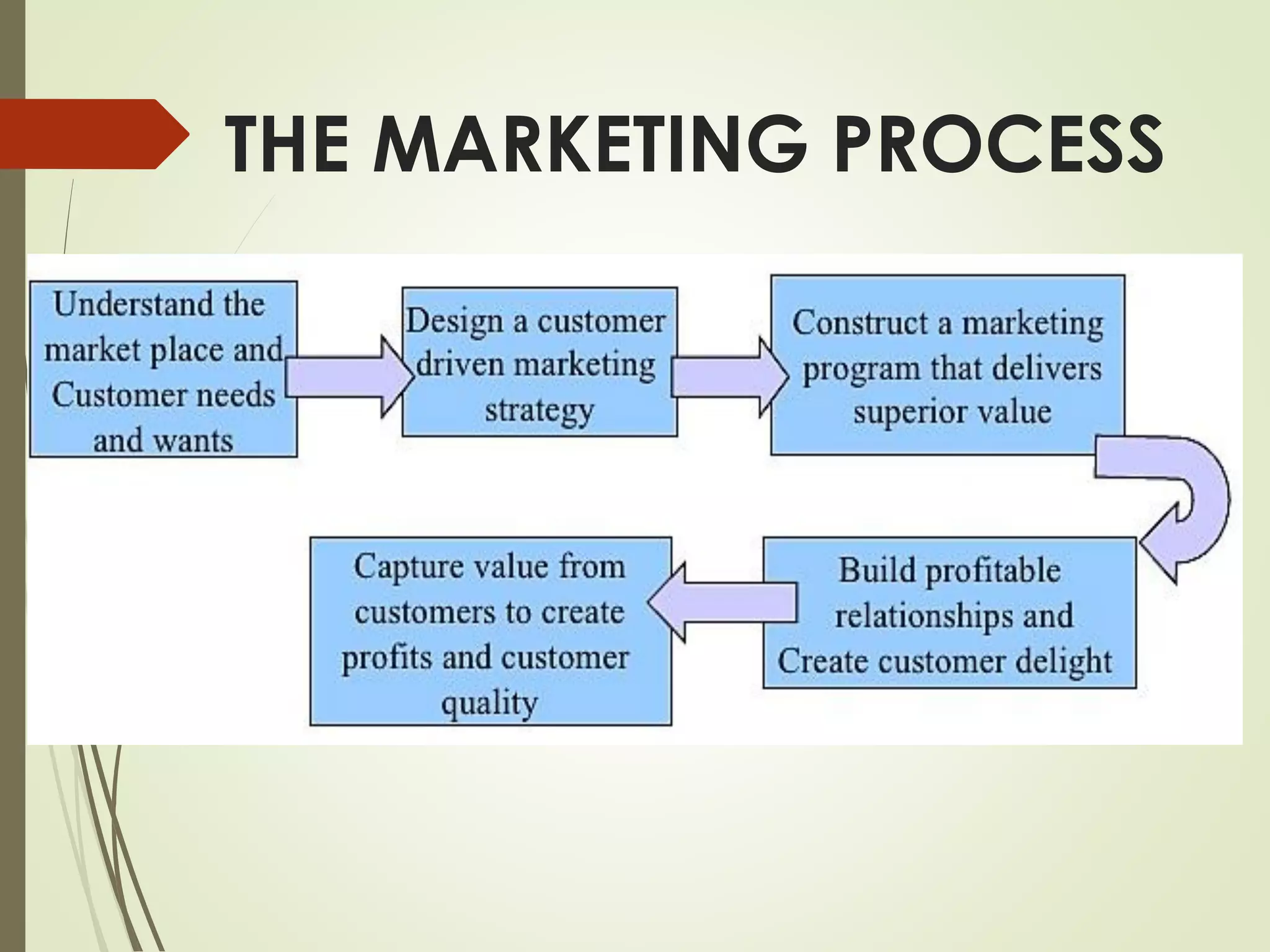 THE MARKETING PROCESS

Understand the market place and Customer needs and wants

Design a customer driven marketing strategy

Construct a marketing program that delivers superior value

Build profitable relationships and Create customer delight

Capture value from customers to create profits and customer quality